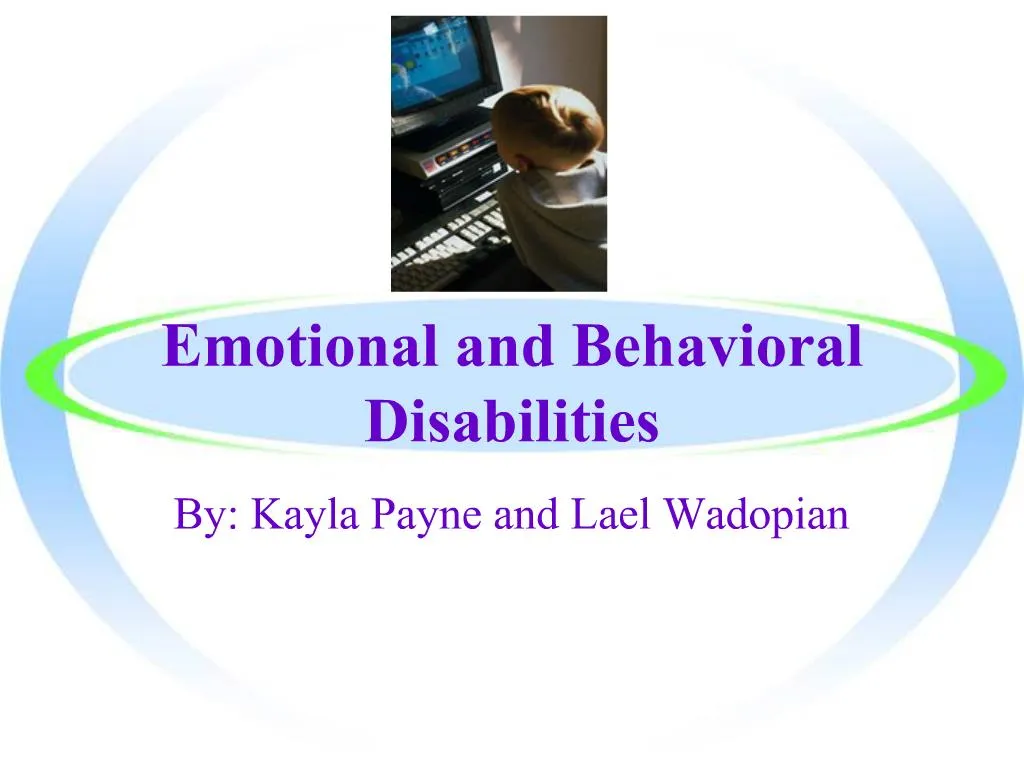 Emotional and Behavioral Disabilities

By: Kayla Payne and Lael Wadopian